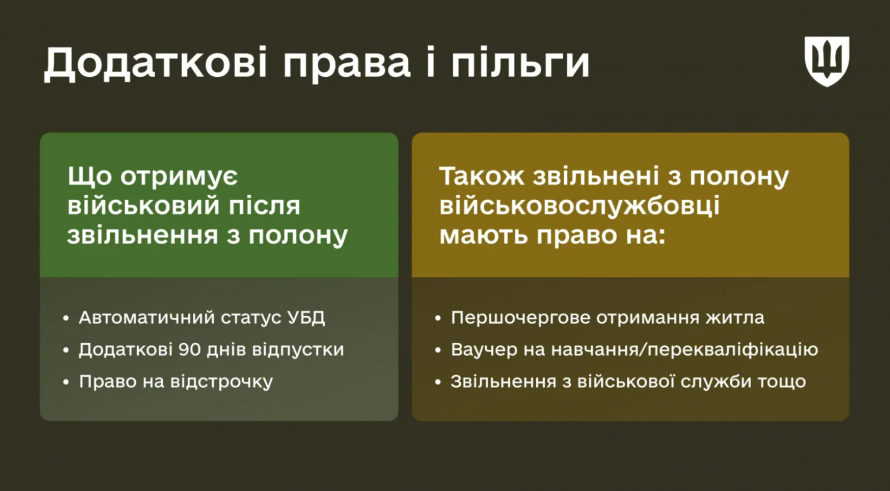 Додаткові права і пільги

Що отримує військовий після звільнення з полону

• Автоматичний статус УБД
• Додаткові 90 днів відпустки
• Право на відстрочку

Також звільнені з полону військовослужбовці мають право на:

• Першочергове отримання житла
• Ваучер на навчання/перекваліфікацію
• Звільнення з військової служби тощо